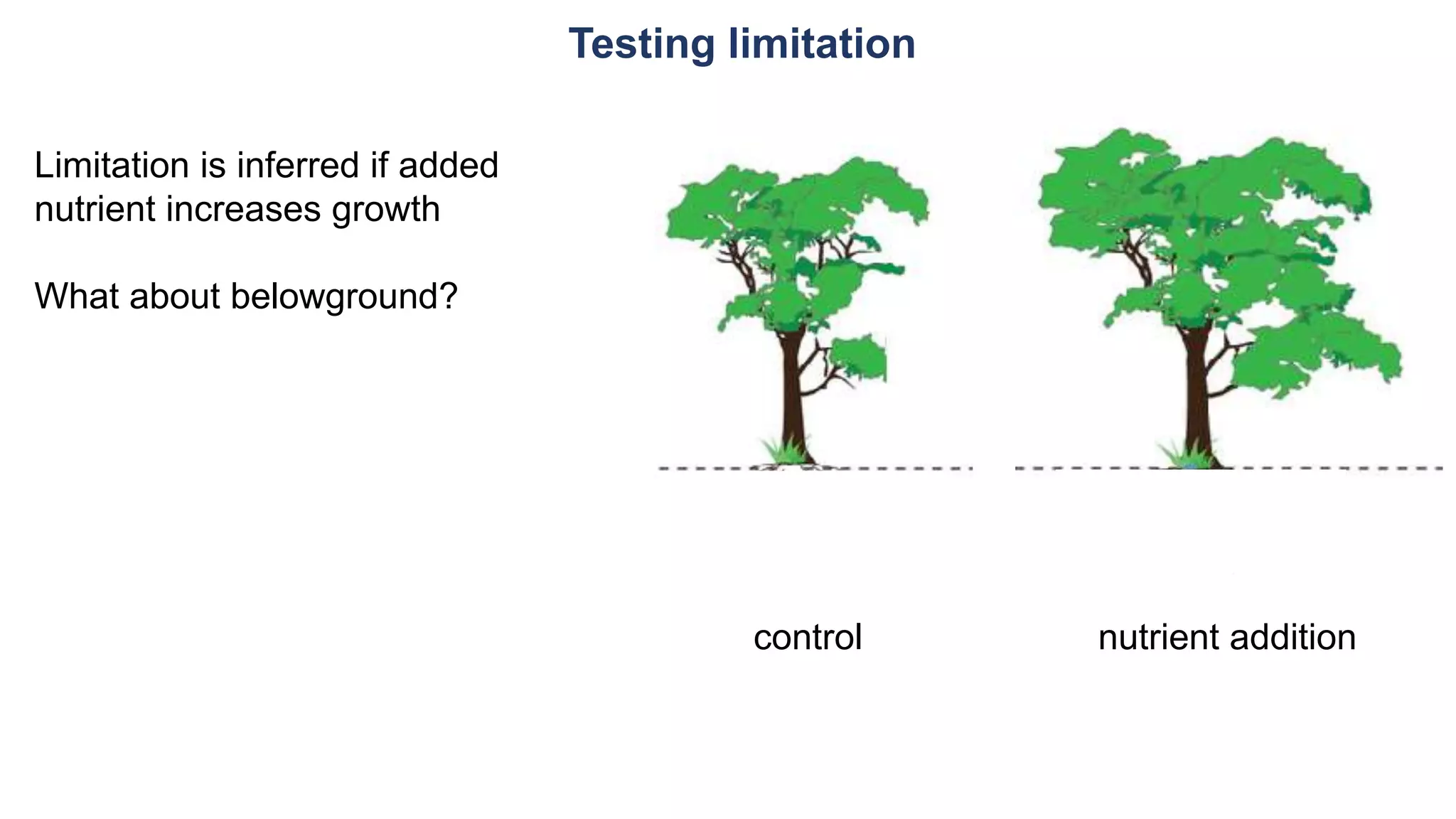 Testing limitation

Limitation is inferred if added nutrient increases growth

What about belowground?

control

nutrient addition